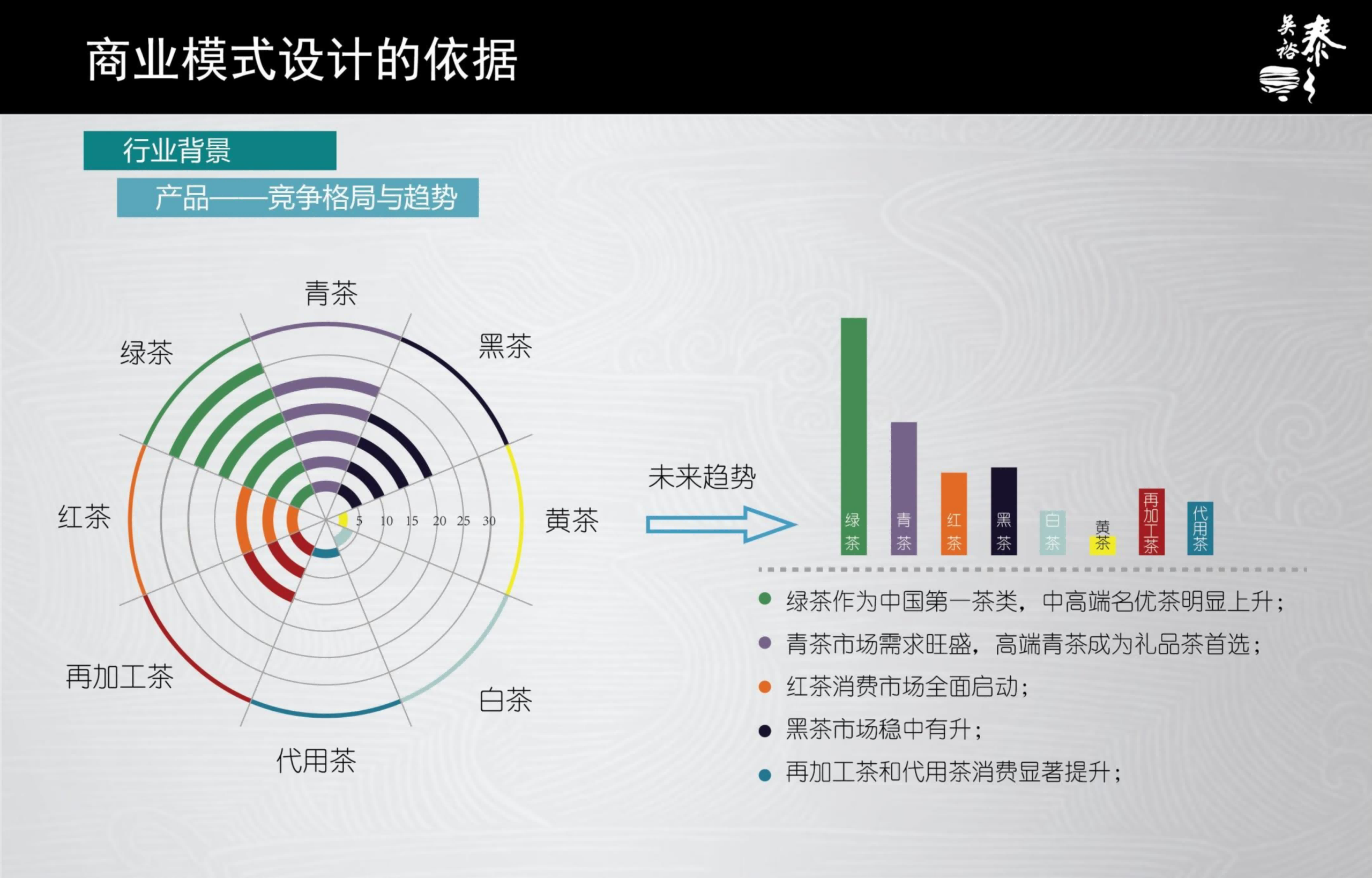 商业模式设计的依据

吴裕泰

行业背景

产品——竞争格局与趋势

青茶

黑茶

绿茶

红茶

黄茶

再加工茶

白茶

代用茶

5 10 15 20 25 30

未来趋势

绿茶

青茶

红茶

黑茶

白茶

黄茶

再加工茶

代用茶

绿茶作为中国第一茶类，中高端名优茶明显上升；

青茶市场需求旺盛，高端青茶成为礼品茶首选；

红茶消费市场全面启动；

黑茶市场稳中有升；

再加工茶和代用茶消费显著提升；